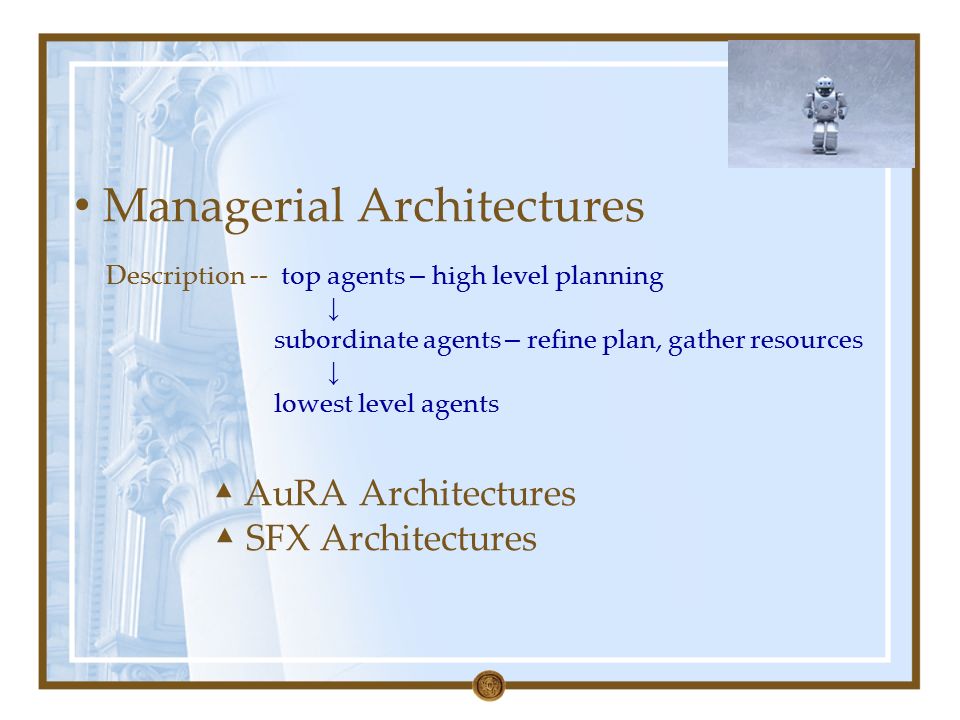 • Managerial Architectures

Description -- top agents – high level planning
↓
subordinate agents – refine plan, gather resources
↓
lowest level agents

▲ AuRA Architectures
▲ SFX Architectures